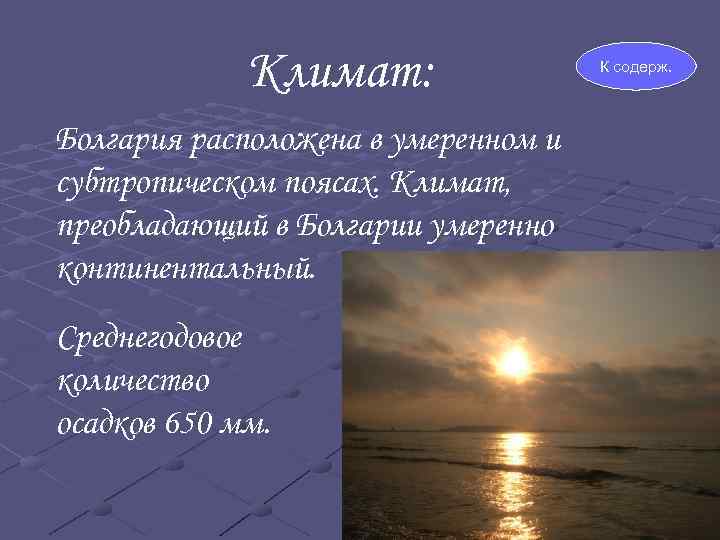 Климат:

К содерж.

Болгария расположена в умеренном и субтропическом поясах. Климат, преобладающий в Болгарии умеренно континентальный.

Среднегодовое количество осадков 650 мм.